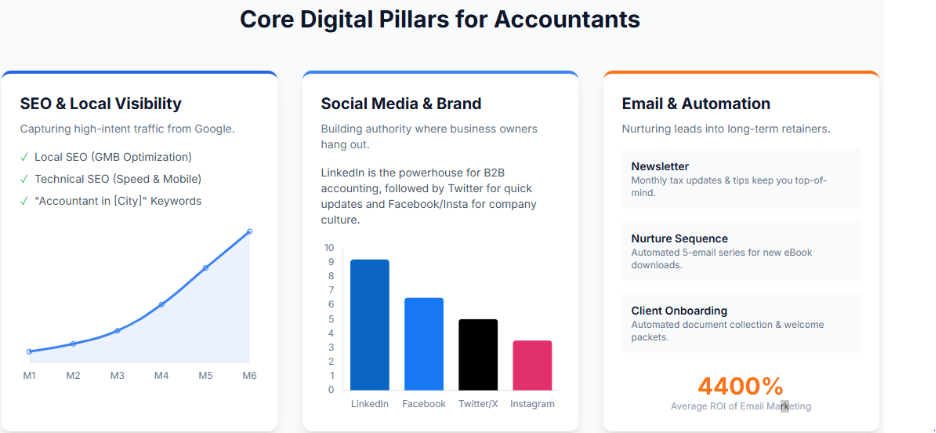 Core Digital Pillars for Accountants

SEO & Local Visibility

Capturing high-intent traffic from Google.

✓ Local SEO (GMB Optimization)
✓ Technical SEO (Speed & Mobile)
✓ "Accountant in [City]" Keywords

M1 M2 M3 M4 M5 M6

Social Media & Brand

Building authority where business owners hang out.

LinkedIn is the powerhouse for B2B accounting, followed by Twitter for quick updates and Facebook/Insta for company culture.

10
9
8
7
6
5
4
3
2
1
0

LinkedIn Facebook Twitter/X Instagram

Email & Automation

Nurturing leads into long-term retainers.

Newsletter
Monthly tax updates & tips keep you top-of-mind.

Nurture Sequence
Automated 5-email series for new eBook downloads.

Client Onboarding
Automated document collection & welcome packets.

4400%
Average ROI of Email Marketing